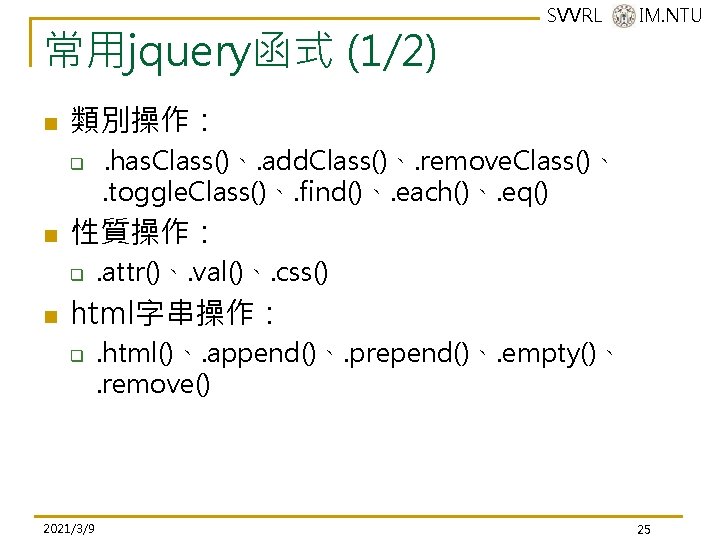 SVVRL IM.NTU

常用jquery函式 (1/2)

• 類別操作：

☐ .hasClass()、.addClass()、.removeClass()、.toggleClass()、.find()、.each()、.eq()

• 性質操作：

☐ .attr()、.val()、.css()

• html字串操作：

☐ .html()、.append()、.prepend()、.empty()、.remove()

2021/3/9

25